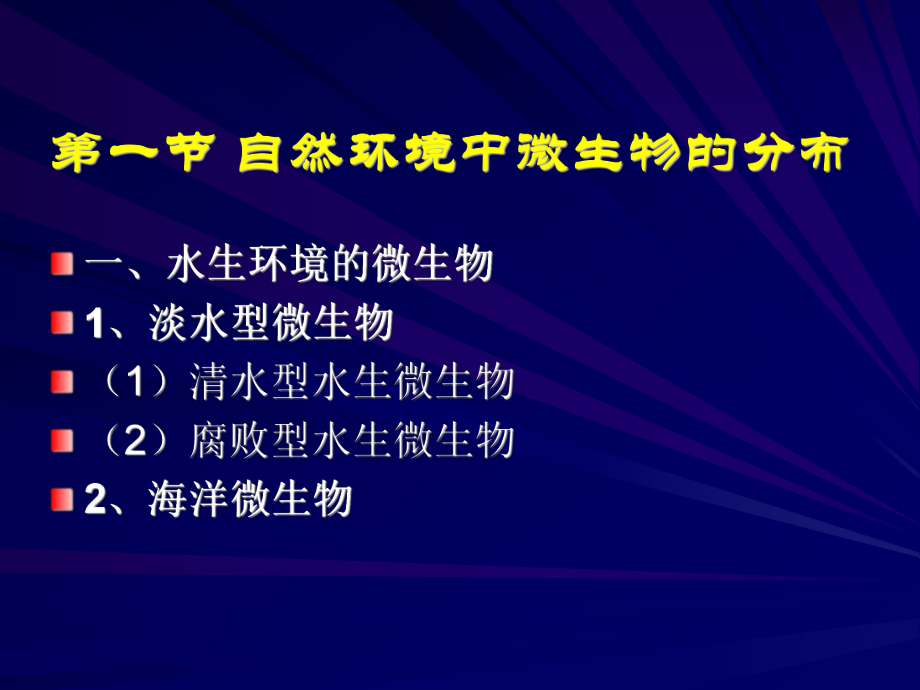 第一节 自然环境中微生物的分布

一、水生环境的微生物
1、淡水型微生物
（1）清水型水生微生物
（2）腐败型水生微生物
2、海洋微生物